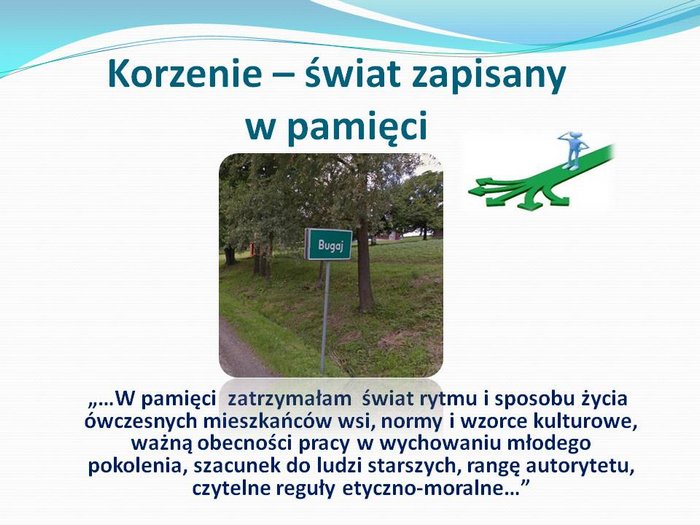 Korzenie – świat zapisany w pamięci

Bugaj

„…W pamięci zatrzymałam świat rytmu i sposobu życia ówczesnych mieszkańców wsi, normy i wzorce kulturowe, ważną obecności pracy w wychowaniu młodego pokolenia, szacunek do ludzi starszych, rangę autorytetu, czytelne reguły etyczno-moralne…”